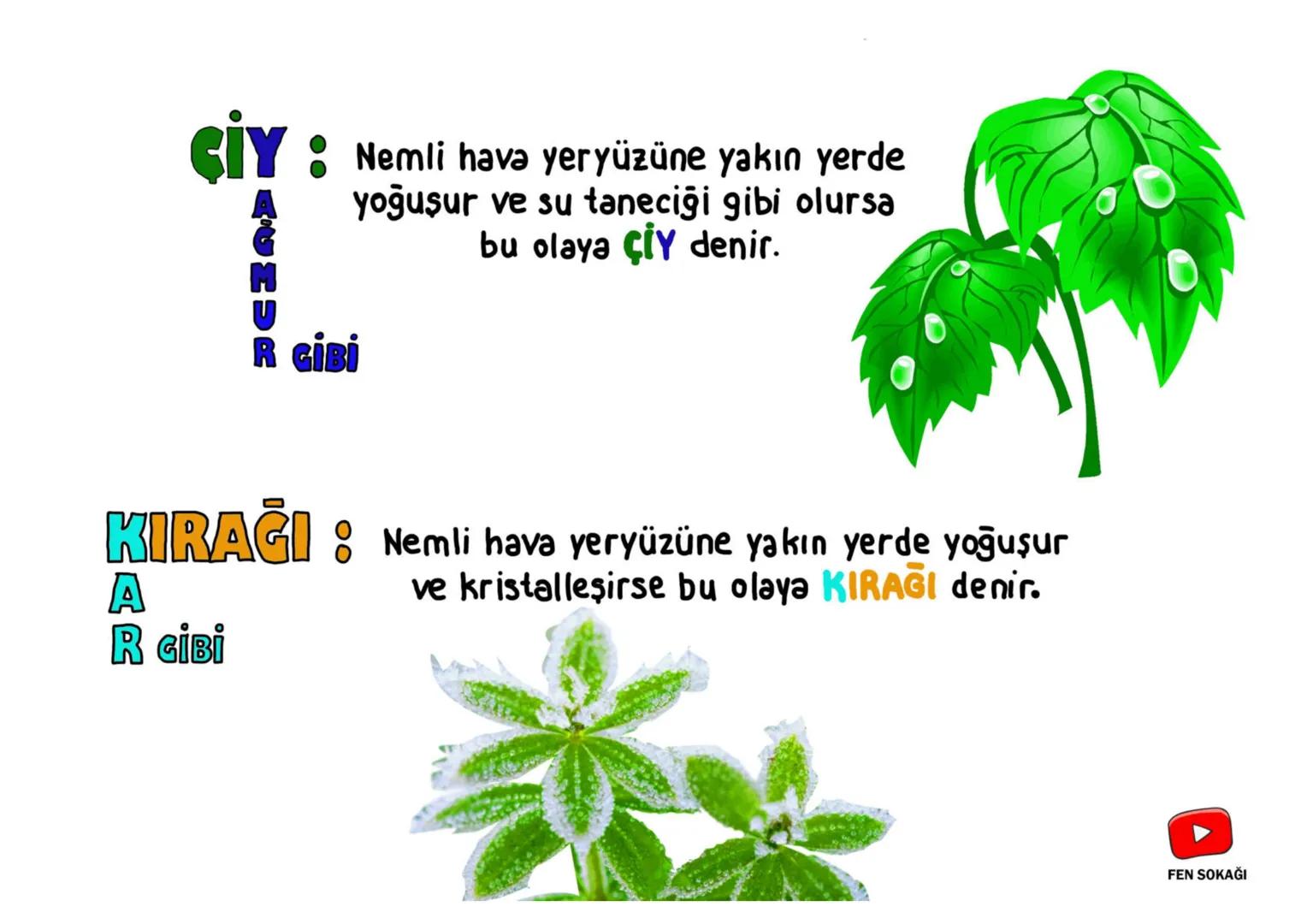 ÇİY : Nemli hava yeryüzüne yakın yerde yoğuşur ve su taneciği gibi olursa bu olaya ÇİY denir.

A
Ğ
M
U
R GİBİ

KIRAĞI : Nemli hava yeryüzüne yakın yerde yoğuşur ve kristalleşirse bu olaya KIRAĞI denir.

A
R GİBİ

FEN SOKAĞI